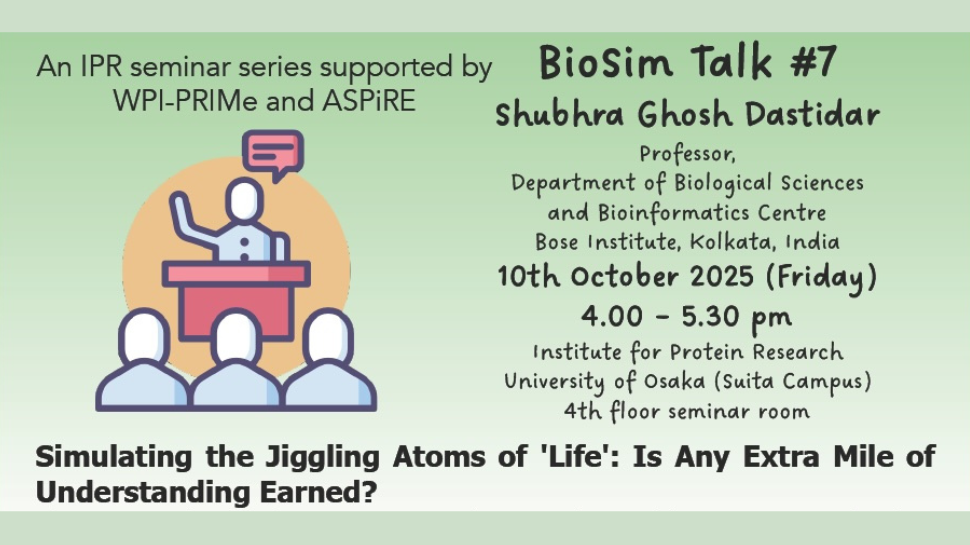 An IPR seminar series supported by WPI-PRIMe and ASPiRE

BioSim Talk #7

Shubhra Ghosh Dastidar

Professor,
Department of Biological Sciences and Bioinformatics Centre
Bose Institute, Kolkata, India

10th October 2025 (Friday)

4.00 - 5.30 pm

Institute for Protein Research
University of Osaka (Suita Campus)
4th floor seminar room

Simulating the Jiggling Atoms of 'Life': Is Any Extra Mile of Understanding Earned?